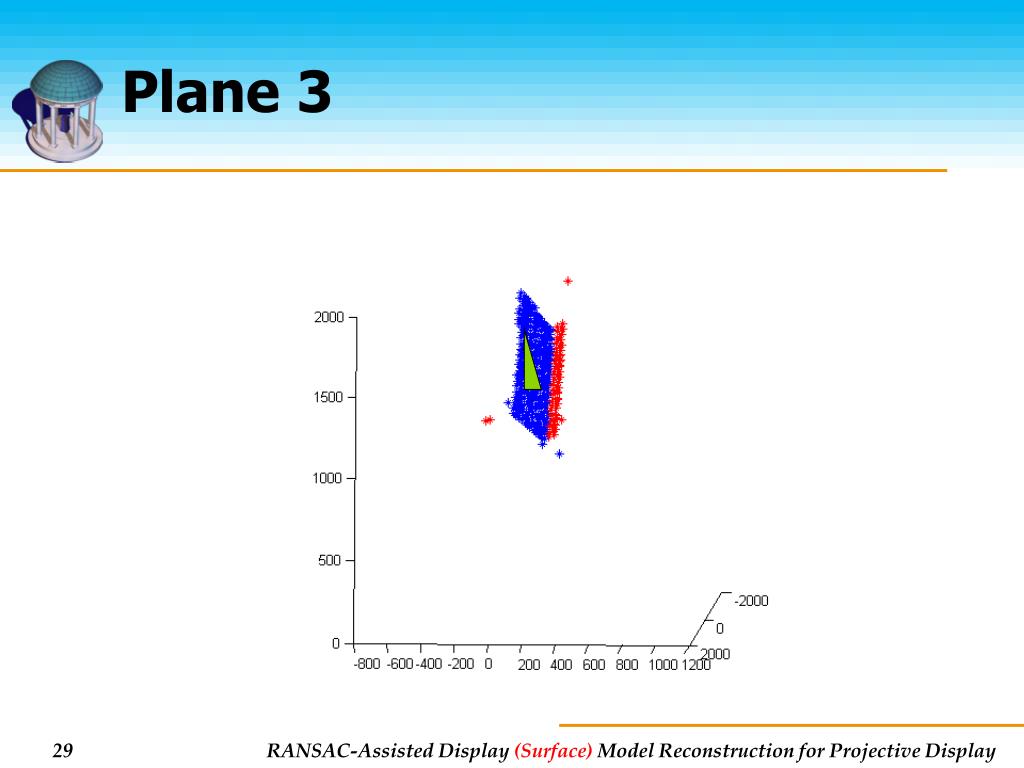 Plane 3

2000
1500
1000
500
0
-800 -600 -400 -200 0 200 400 600 800 1000 1200
-2000
0
2000

29

RANSAC-Assisted Display (Surface) Model Reconstruction for Projective Display